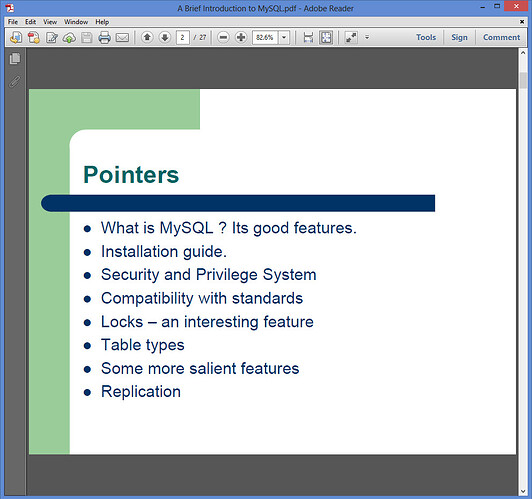 A Brief Introduction to MySQL.pdf - Adobe Reader

File Edit View Window Help

2 / 27 82.6% Tools Sign Comment

Pointers

- What is MySQL ? Its good features.
- Installation guide.
- Security and Privilege System
- Compatibility with standards
- Locks – an interesting feature
- Table types
- Some more salient features
- Replication